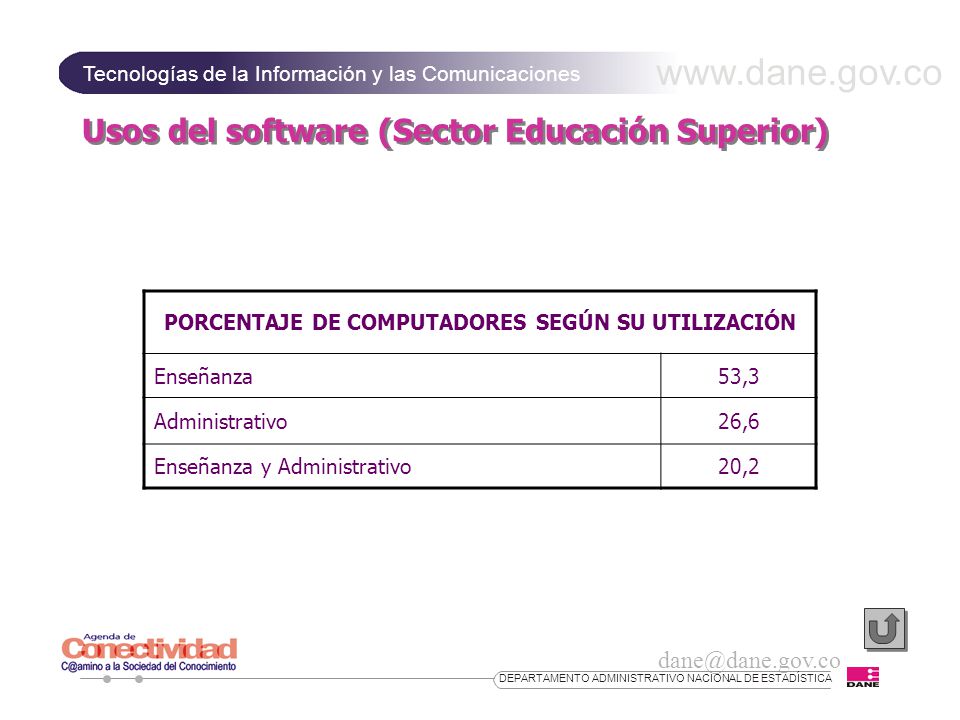 Tecnologías de la Información y las Comunicaciones

www.dane.gov.co

Usos del software (Sector Educación Superior)

| PORCENTAJE DE COMPUTADORES SEGÚN SU UTILIZACIÓN | |
|---|---|
| Enseñanza | 53,3 |
| Administrativo | 26,6 |
| Enseñanza y Administrativo | 20,2 |

Agenda de Conectividad
C@amino a la Sociedad del Conocimiento

dane@dane.gov.co

DEPARTAMENTO ADMINISTRATIVO NACIONAL DE ESTADÍSTICA

DANE